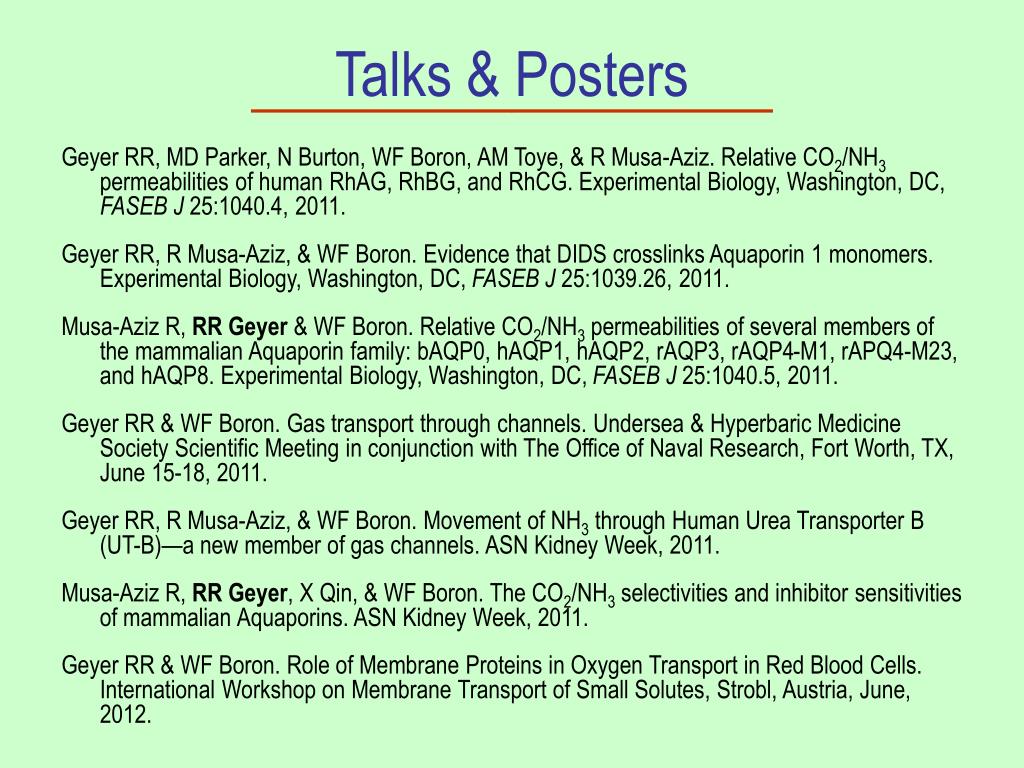 Talks & Posters

Geyer RR, MD Parker, N Burton, WF Boron, AM Toye, & R Musa-Aziz. Relative $CO_2$/$NH_3$ permeabilities of human RhAG, RhBG, and RhCG. Experimental Biology, Washington, DC, FASEB J 25:1040.4, 2011.

Geyer RR, R Musa-Aziz, & WF Boron. Evidence that DIDS crosslinks Aquaporin 1 monomers. Experimental Biology, Washington, DC, FASEB J 25:1039.26, 2011.

Musa-Aziz R, RR Geyer & WF Boron. Relative $CO_2$/$NH_3$ permeabilities of several members of the mammalian Aquaporin family: bAQP0, hAQP1, hAQP2, rAQP3, rAQP4-M1, rAPQ4-M23, and hAQP8. Experimental Biology, Washington, DC, FASEB J 25:1040.5, 2011.

Geyer RR & WF Boron. Gas transport through channels. Undersea & Hyperbaric Medicine Society Scientific Meeting in conjunction with The Office of Naval Research, Fort Worth, TX, June 15-18, 2011.

Geyer RR, R Musa-Aziz, & WF Boron. Movement of $NH_3$ through Human Urea Transporter B (UT-B)—a new member of gas channels. ASN Kidney Week, 2011.

Musa-Aziz R, RR Geyer, X Qin, & WF Boron. The $CO_2$/$NH_3$ selectivities and inhibitor sensitivities of mammalian Aquaporins. ASN Kidney Week, 2011.

Geyer RR & WF Boron. Role of Membrane Proteins in Oxygen Transport in Red Blood Cells. International Workshop on Membrane Transport of Small Solutes, Strobl, Austria, June, 2012.